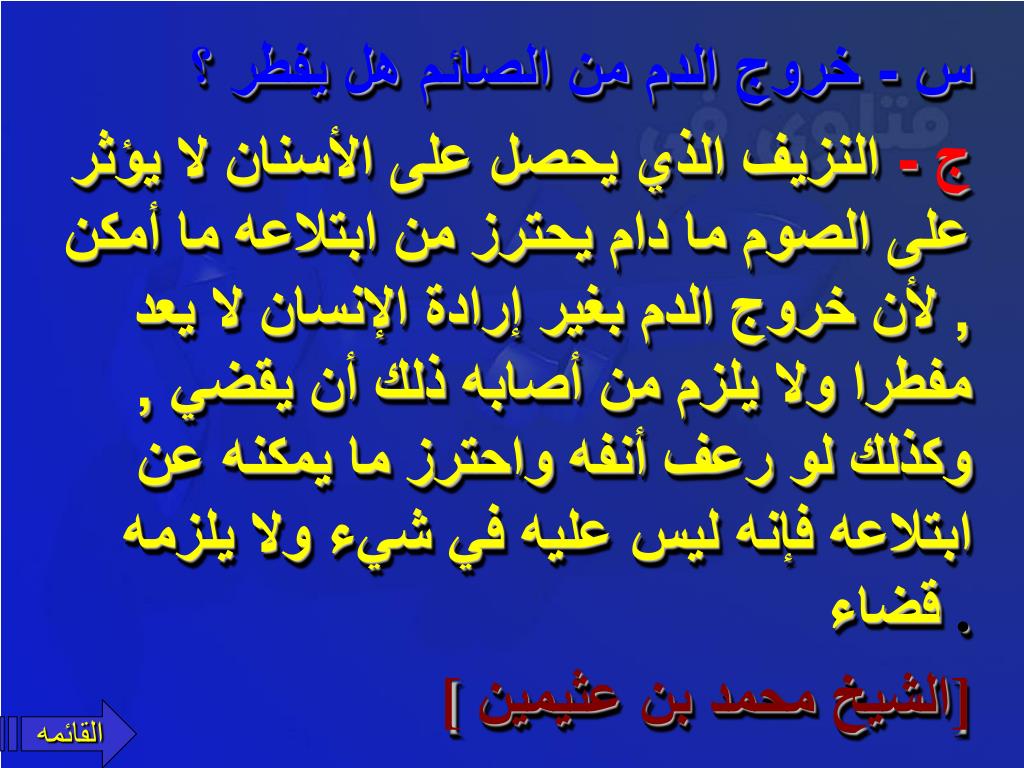 س - خروج الدم من الصائم هل يفطر ؟

ج - النزيف الذي يحصل على الأسنان لا يؤثر على الصوم ما دام يحترز من ابتلاعه ما أمكن , لأن خروج الدم بغير إرادة الإنسان لا يعد مفطرا ولا يلزم من أصابه ذلك أن يقضي , وكذلك لو رعف أنفه واحترز ما يمكنه عن ابتلاعه فإنه ليس عليه في شيء ولا يلزمه قضاء .

[الشيخ محمد بن عثيمين ]

القائمه